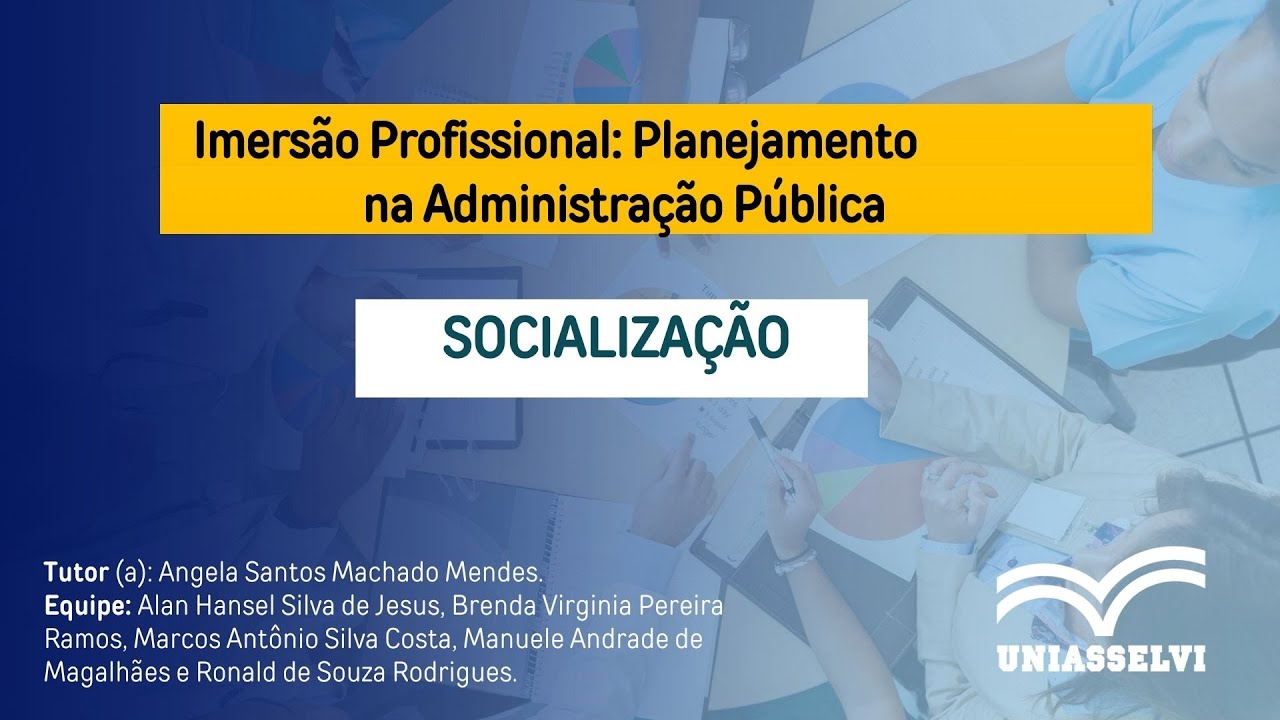 Imersão Profissional: Planejamento na Administração Pública

SOCIALIZAÇÃO

Tutor (a): Angela Santos Machado Mendes.
Equipe: Alan Hansel Silva de Jesus, Brenda Virginia Pereira Ramos, Marcos Antônio Silva Costa, Manuele Andrade de Magalhães e Ronald de Souza Rodrigues.

UNIASSELVI